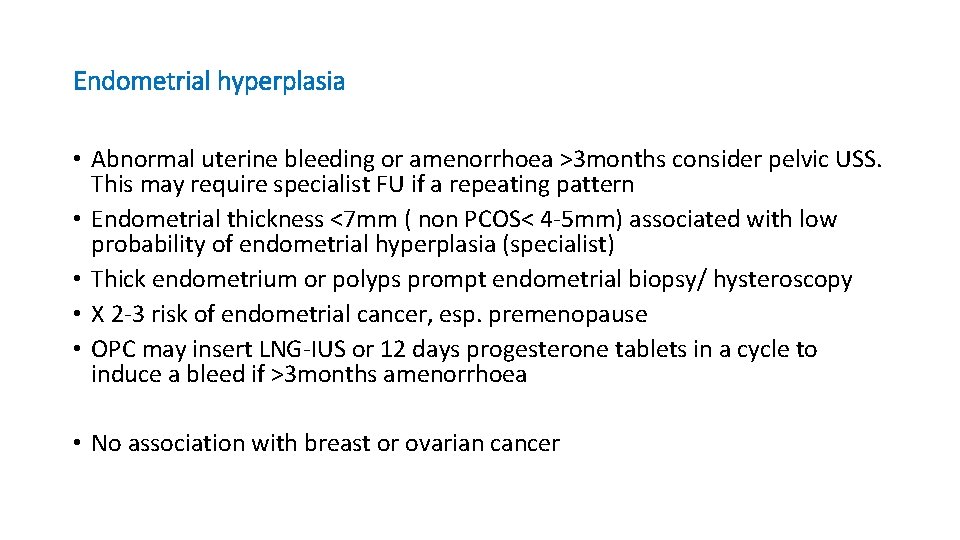 Endometrial hyperplasia

• Abnormal uterine bleeding or amenorrhoea >3months consider pelvic USS. This may require specialist FU if a repeating pattern
• Endometrial thickness <7mm ( non PCOS< 4-5mm) associated with low probability of endometrial hyperplasia (specialist)
• Thick endometrium or polyps prompt endometrial biopsy/ hysteroscopy
• X 2-3 risk of endometrial cancer, esp. premenopause
• OPC may insert LNG-IUS or 12 days progesterone tablets in a cycle to induce a bleed if >3months amenorrhoea

• No association with breast or ovarian cancer